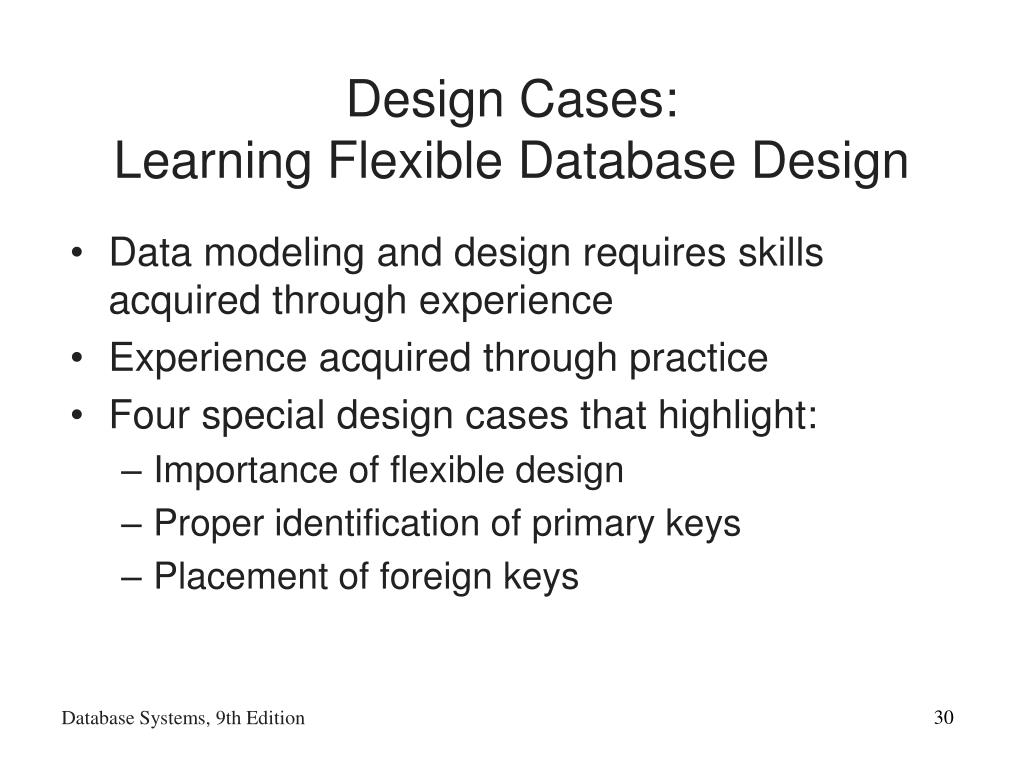 Design Cases:
Learning Flexible Database Design

• Data modeling and design requires skills acquired through experience
• Experience acquired through practice
• Four special design cases that highlight:
– Importance of flexible design
– Proper identification of primary keys
– Placement of foreign keys

Database Systems, 9th Edition

30